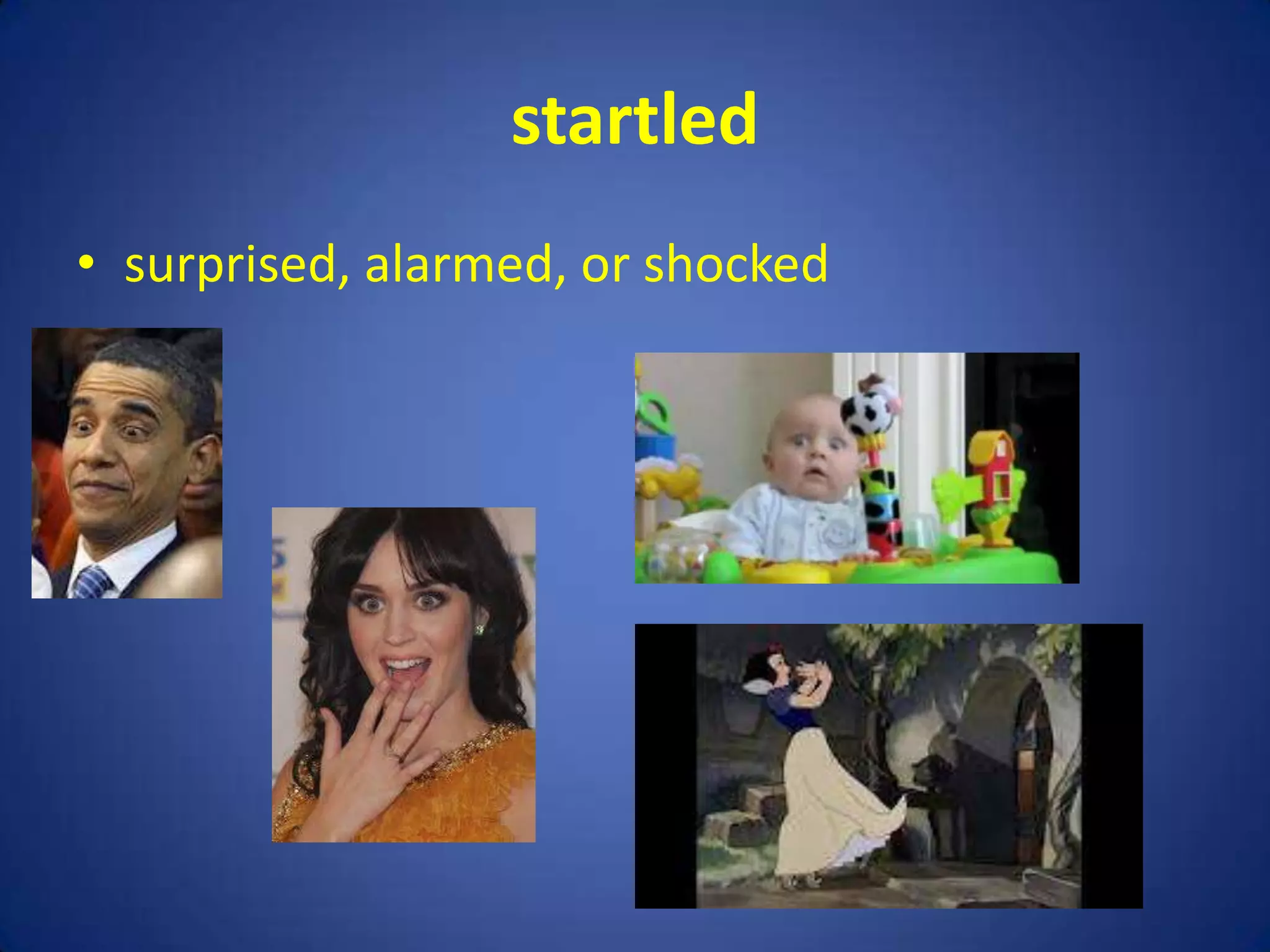 startled

• surprised, alarmed, or shocked